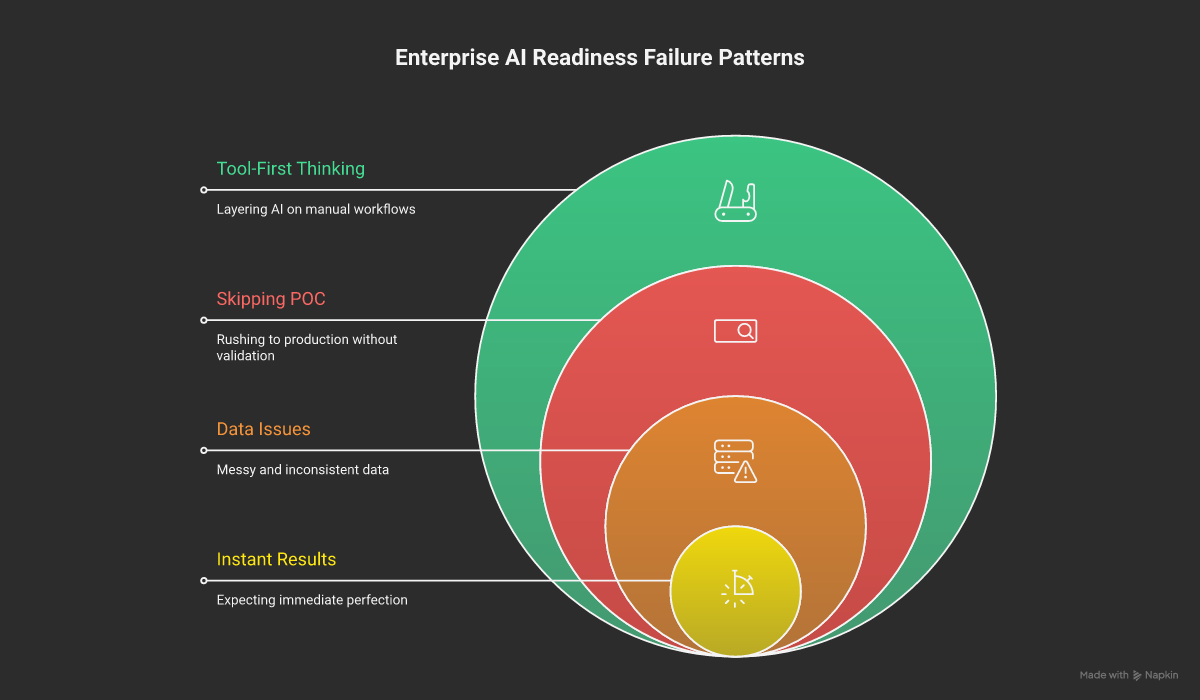 Enterprise AI Readiness Failure Patterns

Tool-First Thinking
Layering AI on manual workflows

Skipping POC
Rushing to production without validation

Data Issues
Messy and inconsistent data

Instant Results
Expecting immediate perfection

Made with Napkin